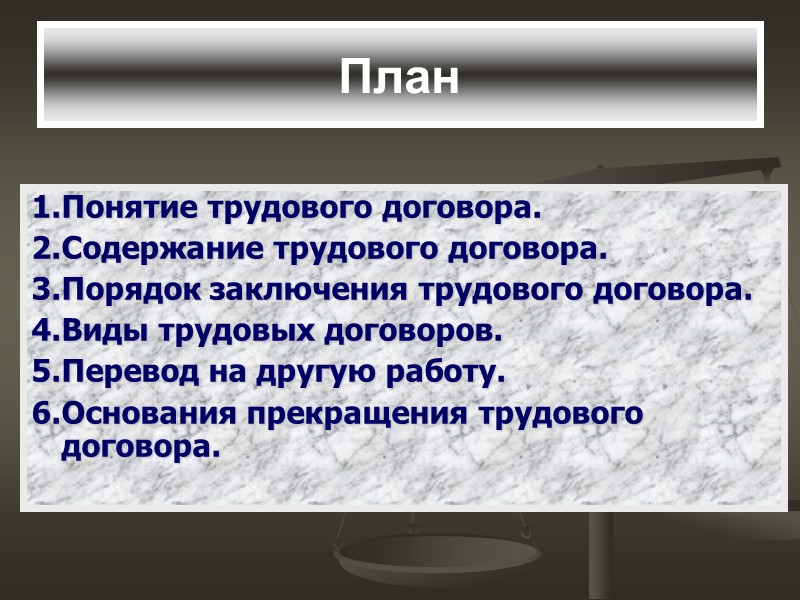 План

1.Понятие трудового договора.
2.Содержание трудового договора.
3.Порядок заключения трудового договора.
4.Виды трудовых договоров.
5.Перевод на другую работу.
6.Основания прекращения трудового договора.